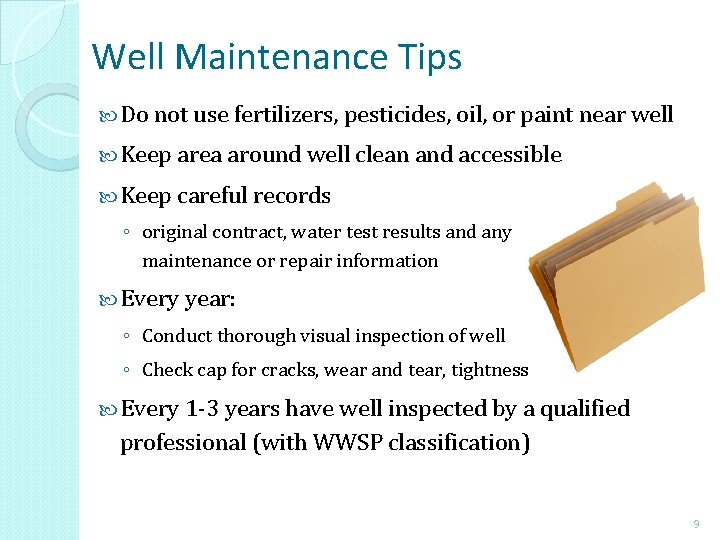 Well Maintenance Tips

Do not use fertilizers, pesticides, oil, or paint near well

Keep area around well clean and accessible

Keep careful records

◦ original contract, water test results and any maintenance or repair information

Every year:

◦ Conduct thorough visual inspection of well

◦ Check cap for cracks, wear and tear, tightness

Every 1-3 years have well inspected by a qualified professional (with WWSP classification)

9